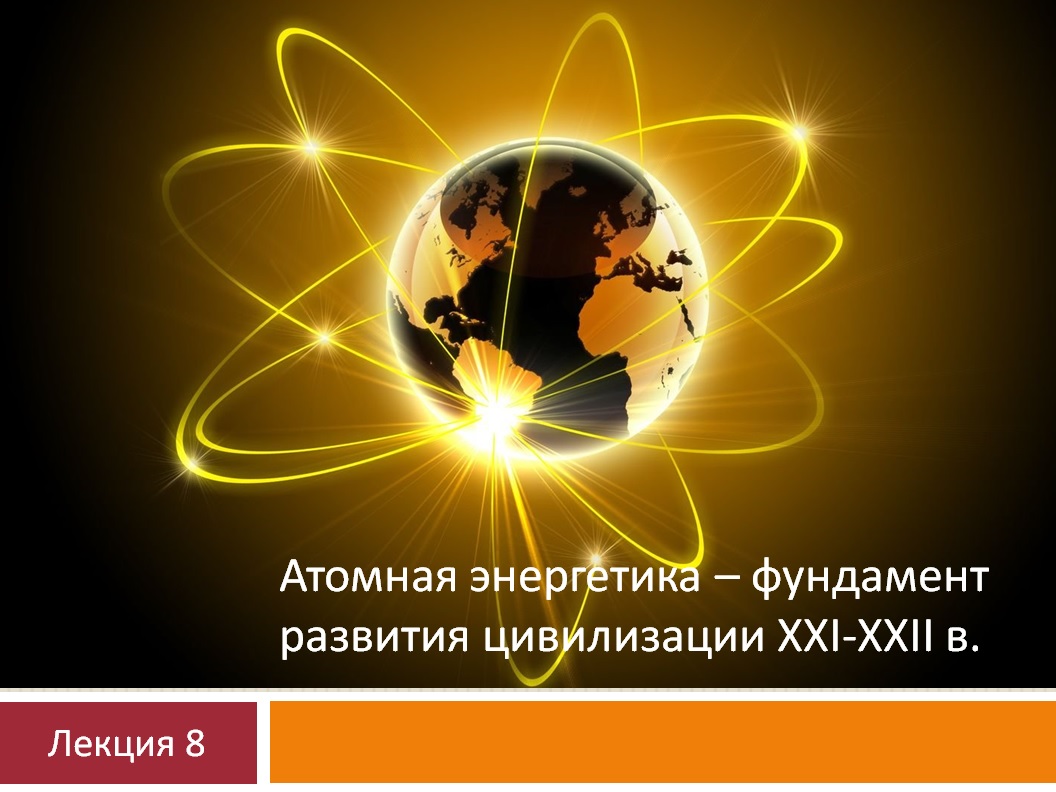 Атомная энергетика – фундамент развития цивилизации XXI-XXII в.

Лекция 8